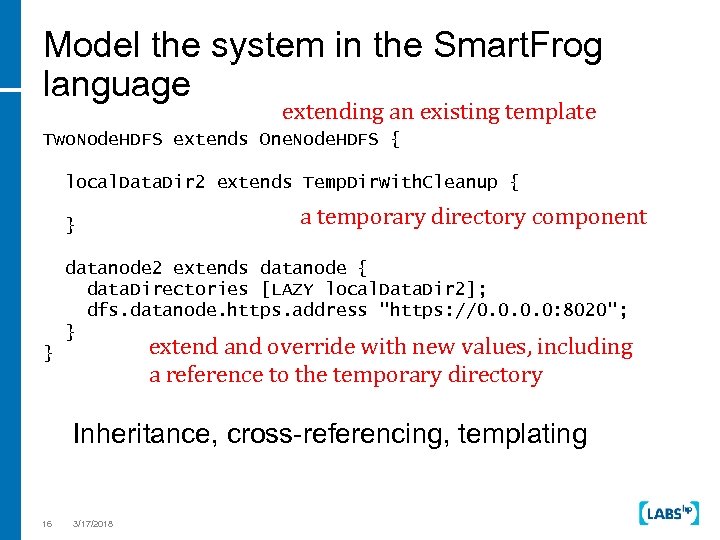 Model the system in the SmartFrog language

extending an existing template

TwoNodeHDFS extends OneNodeHDFS {

  localDataDir2 extends TempDirWithCleanup {

  }

a temporary directory component

  datanode2 extends datanode {
    dataDirectories [LAZY localDataDir2];
    dfs.datanode.https.address "https://0.0.0.0:8020";
  }
}

extend and override with new values, including a reference to the temporary directory

Inheritance, cross-referencing, templating

16 3/17/2018

LABS hp